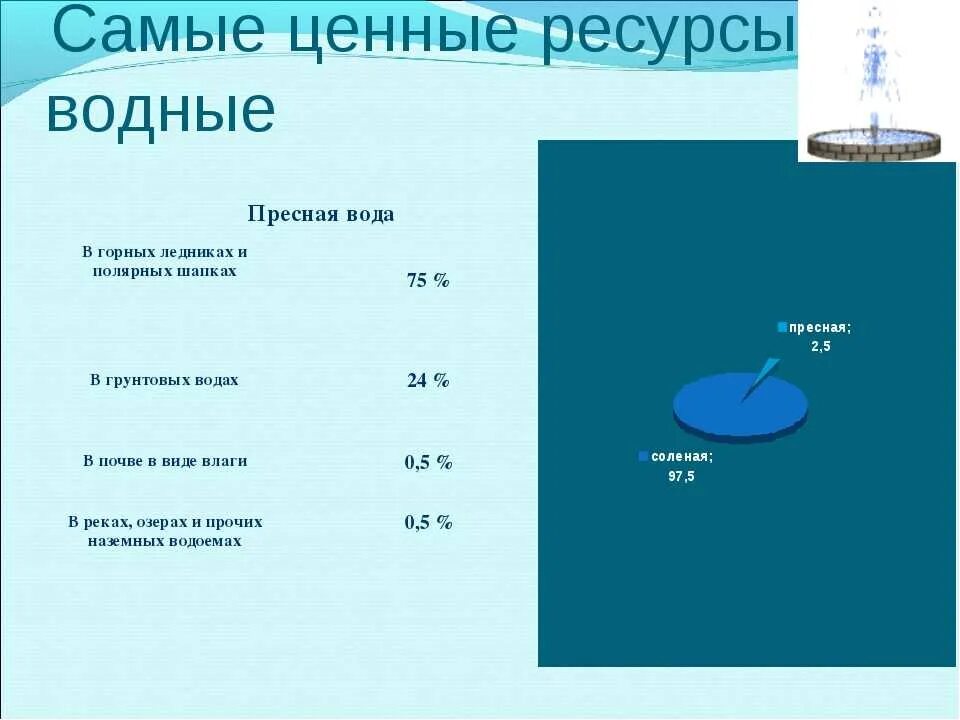 Самые ценные ресурсы водные

| Пресная вода | |
|---|---|
| В горных ледниках и полярных шапках | 75 % |
| В грунтовых водах | 24 % |
| В почве в виде влаги | 0,5 % |
| В реках, озерах и прочих наземных водоемах | 0,5 % |

пресная; 2,5

соленая; 97,5